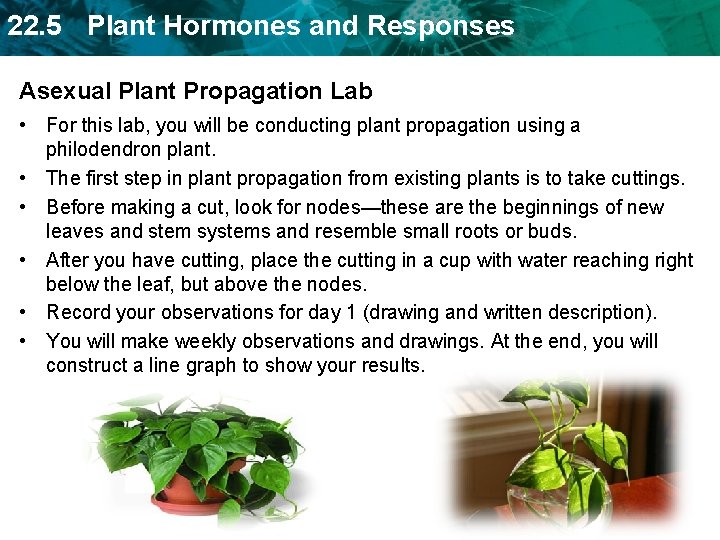 22.5 Plant Hormones and Responses

Asexual Plant Propagation Lab

• For this lab, you will be conducting plant propagation using a philodendron plant.

• The first step in plant propagation from existing plants is to take cuttings.

• Before making a cut, look for nodes—these are the beginnings of new leaves and stem systems and resemble small roots or buds.

• After you have cutting, place the cutting in a cup with water reaching right below the leaf, but above the nodes.

• Record your observations for day 1 (drawing and written description).

• You will make weekly observations and drawings. At the end, you will construct a line graph to show your results.